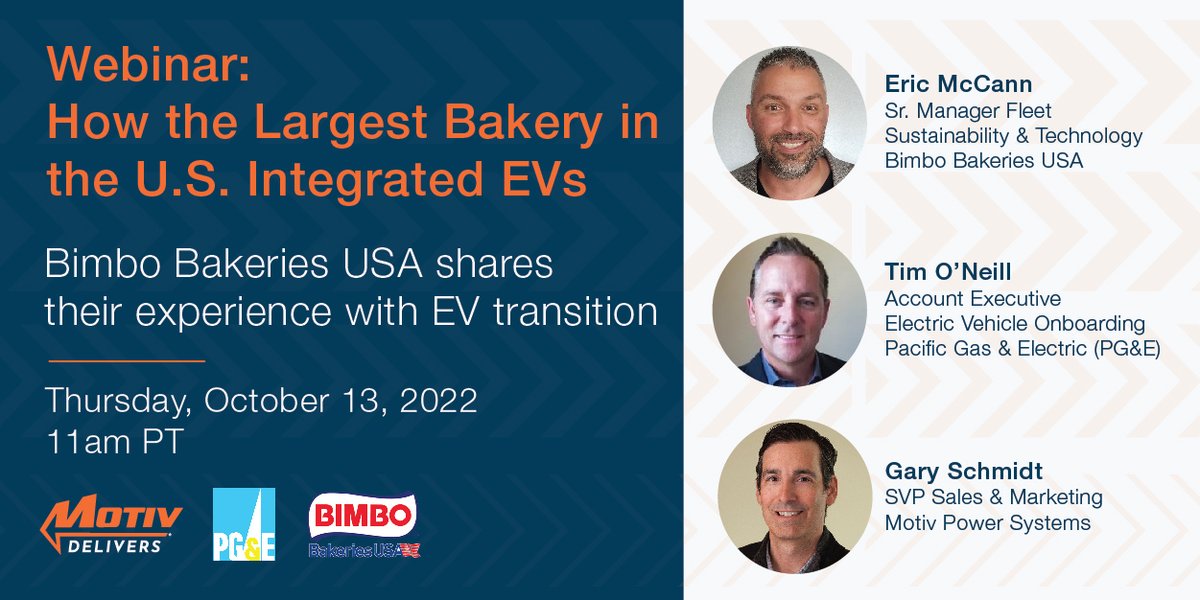 Webinar:
How the Largest Bakery in the U.S. Integrated EVs

Bimbo Bakeries USA shares their experience with EV transition

Thursday, October 13, 2022
11am PT

MOTIV DELIVERS

PG&E

BIMBO
Bakeries USA

Eric McCann
Sr. Manager Fleet
Sustainability & Technology
Bimbo Bakeries USA

Tim O'Neill
Account Executive
Electric Vehicle Onboarding
Pacific Gas & Electric (PG&E)

Gary Schmidt
SVP Sales & Marketing
Motiv Power Systems